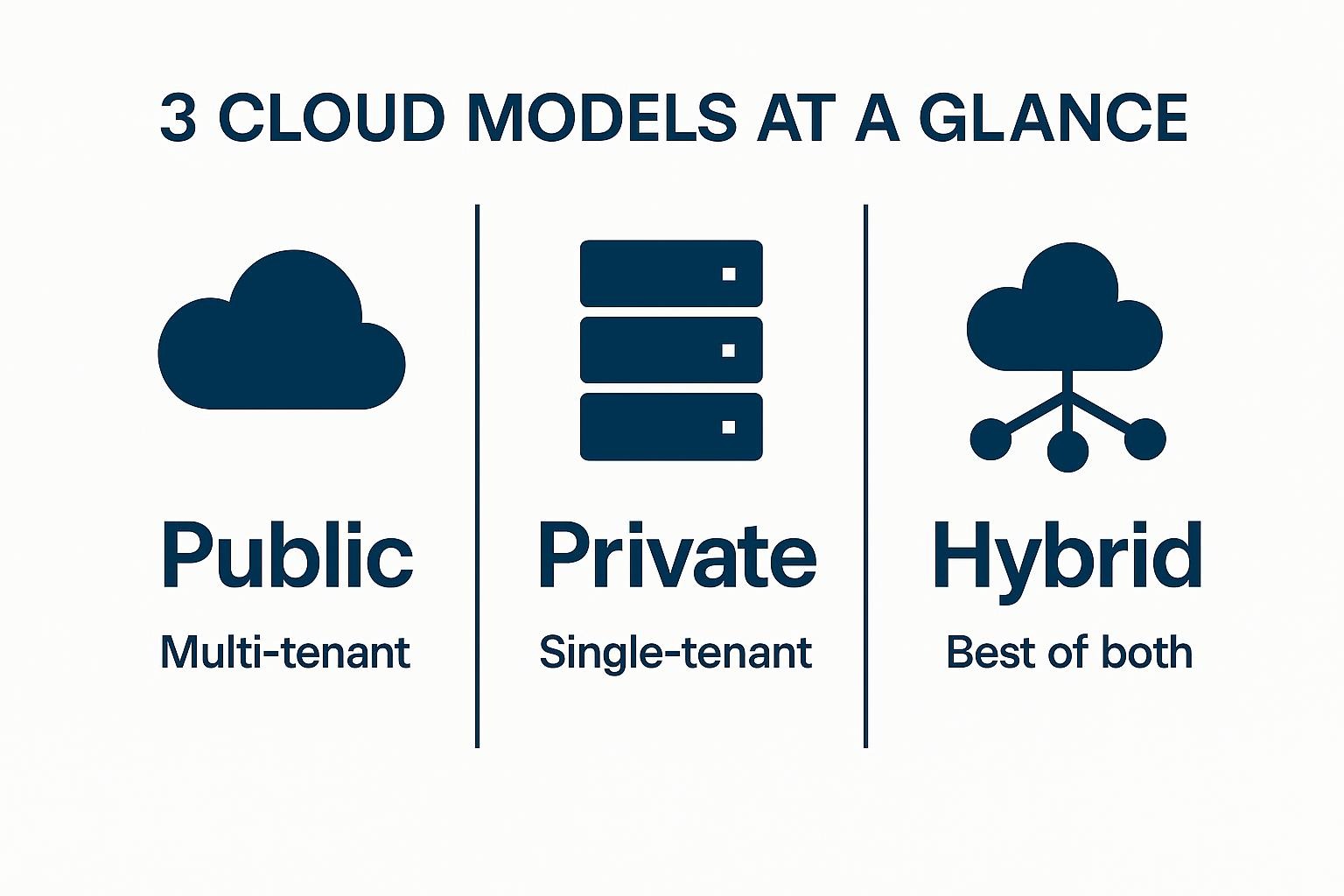 3 CLOUD MODELS AT A GLANCE

Public

Multi-tenant

Private

Single-tenant

Hybrid

Best of both